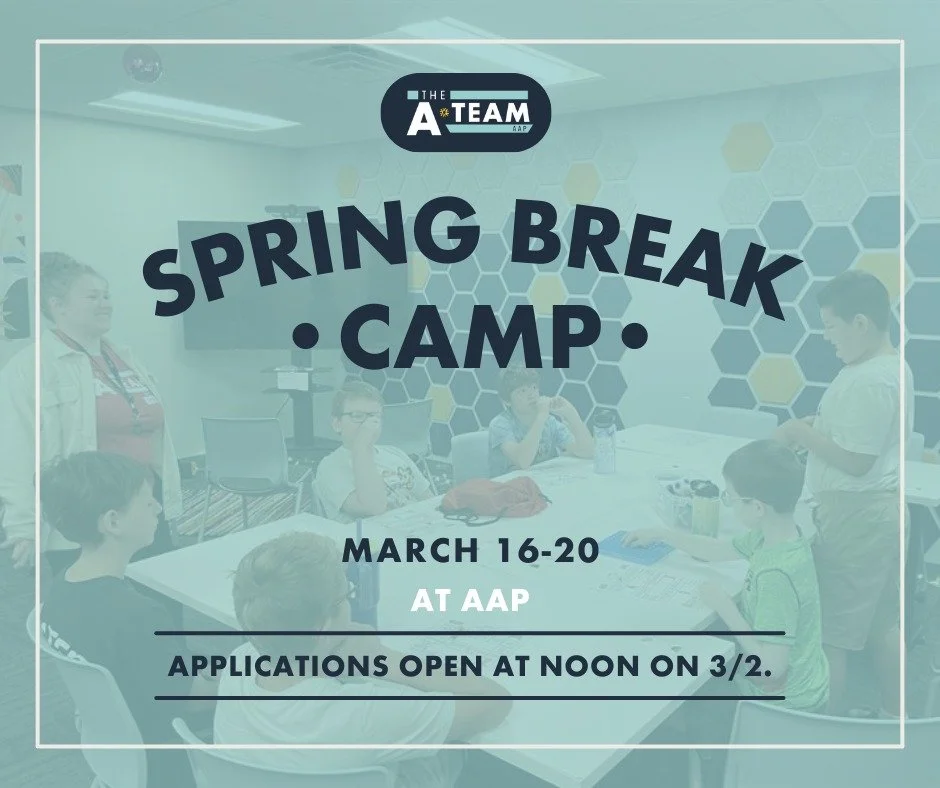 THE A TEAM AAP

SPRING BREAK
• CAMP •

MARCH 16-20
AT AAP

APPLICATIONS OPEN AT NOON ON 3/2.